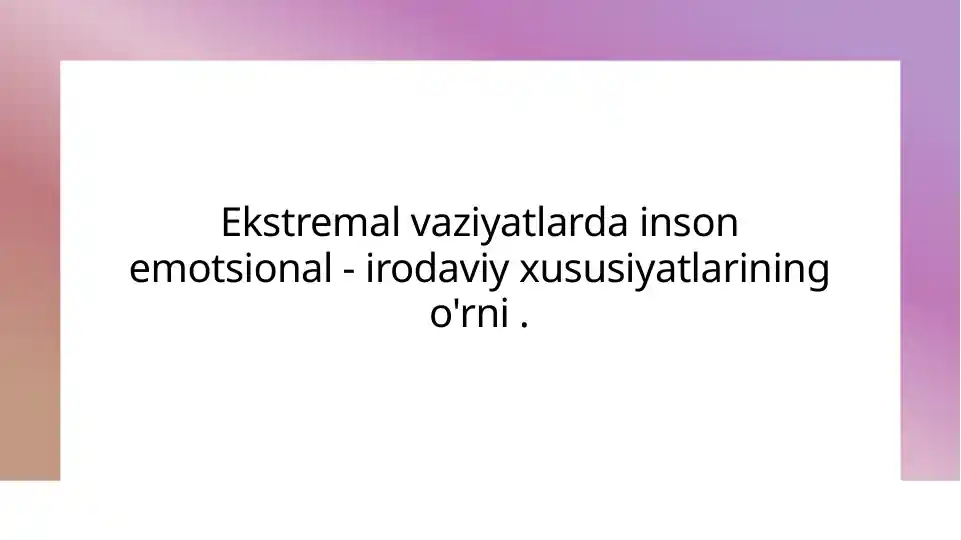 Ekstremal vaziyatlarda inson emotsional - irodaviy xususiyatlarining o'rni .